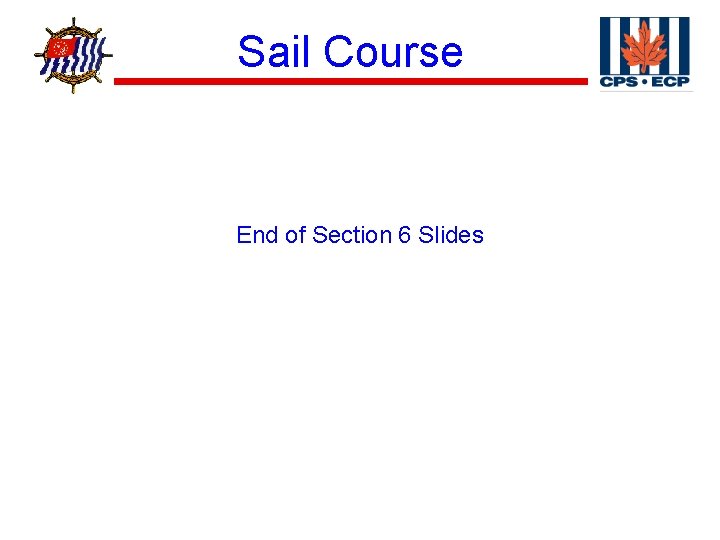 Sail Course

CPS • ECP

End of Section 6 Slides